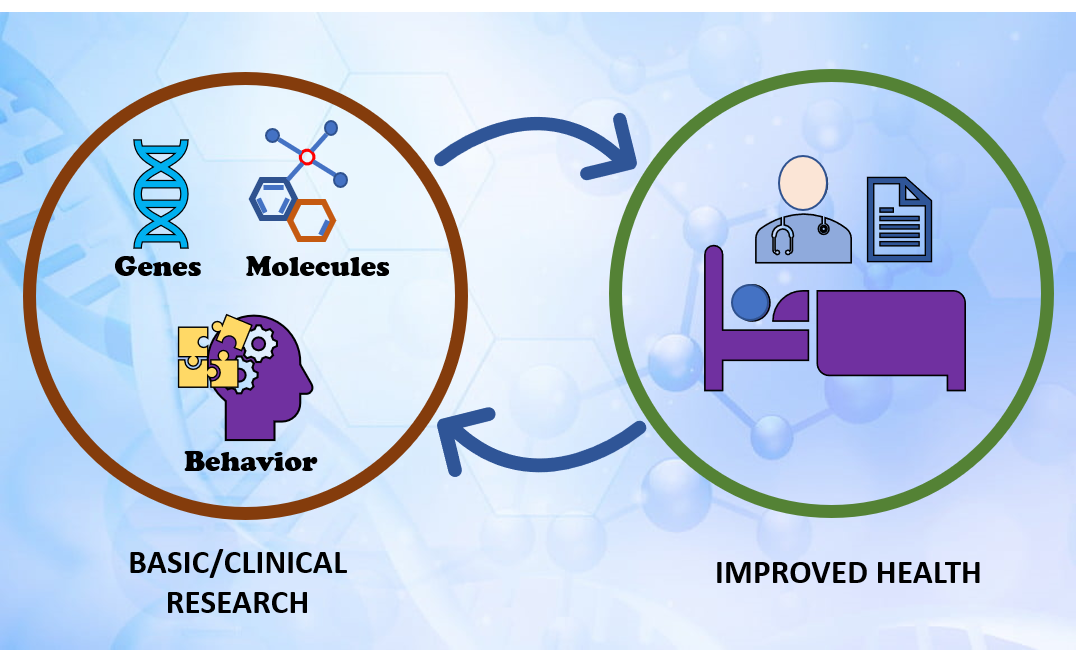 Genes
Molecules
Behavior

BASIC/CLINICAL RESEARCH

IMPROVED HEALTH